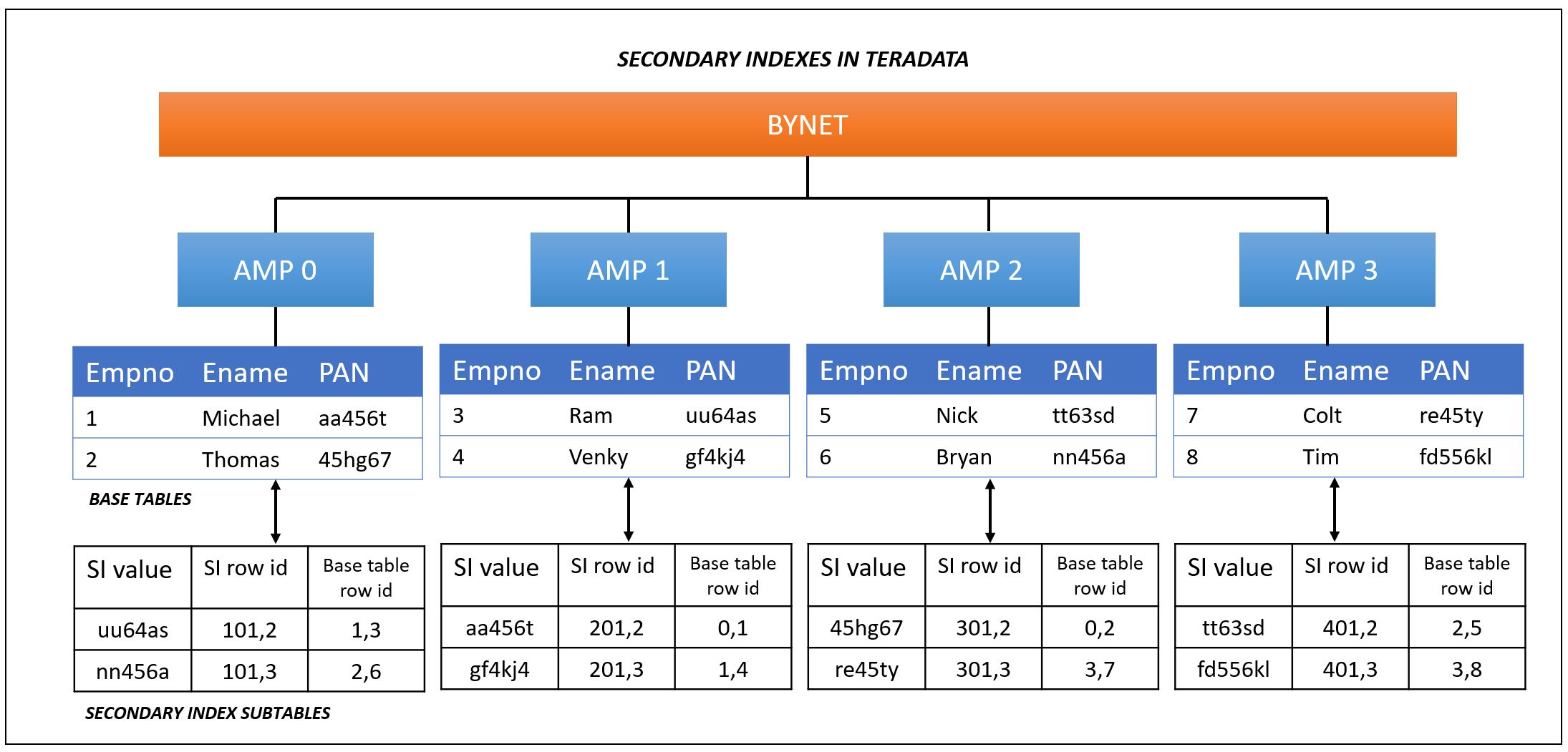 SECONDARY INDEXES IN TERADATA

BYNET

AMP 0

AMP 1

AMP 2

AMP 3

| Empno | Ename | PAN |
|---|---|---|
| 1 | Michael | aa456t |
| 2 | Thomas | 45hg67 |

| Empno | Ename | PAN |
|---|---|---|
| 3 | Ram | uu64as |
| 4 | Venky | gf4kj4 |

| Empno | Ename | PAN |
|---|---|---|
| 5 | Nick | tt63sd |
| 6 | Bryan | nn456a |

| Empno | Ename | PAN |
|---|---|---|
| 7 | Colt | re45ty |
| 8 | Tim | fd556kl |

BASE TABLES

| SI value | SI row id | Base table row id |
|---|---|---|
| uu64as | 101,2 | 1,3 |
| nn456a | 101,3 | 2,6 |

| SI value | SI row id | Base table row id |
|---|---|---|
| aa456t | 201,2 | 0,1 |
| gf4kj4 | 201,3 | 1,4 |

| SI value | SI row id | Base table row id |
|---|---|---|
| 45hg67 | 301,2 | 0,2 |
| re45ty | 301,3 | 3,7 |

| SI value | SI row id | Base table row id |
|---|---|---|
| tt63sd | 401,2 | 2,5 |
| fd556kl | 401,3 | 3,8 |

SECONDARY INDEX SUBTABLES